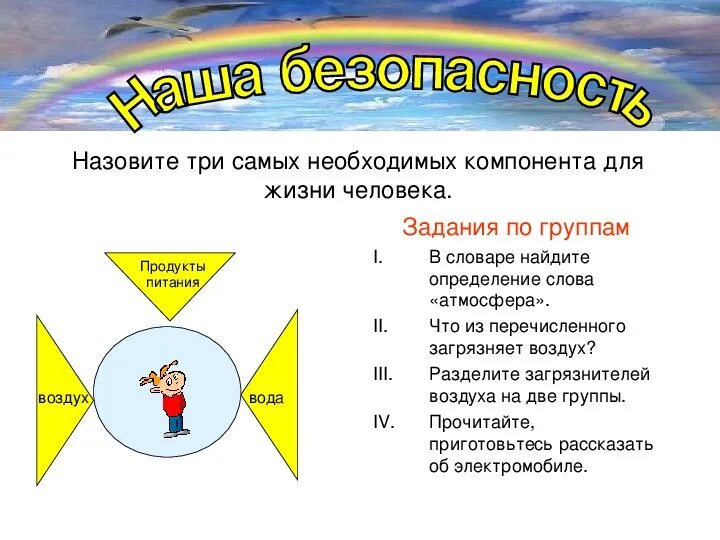 Наша безопасность

Назовите три самых необходимых компонента для жизни человека.

Продукты питания

воздух

вода

Задания по группам

I. В словаре найдите определение слова «атмосфера».

II. Что из перечисленного загрязняет воздух?

III. Разделите загрязнителей воздуха на две группы.

IV. Прочитайте, приготовьтесь рассказать об электромобиле.